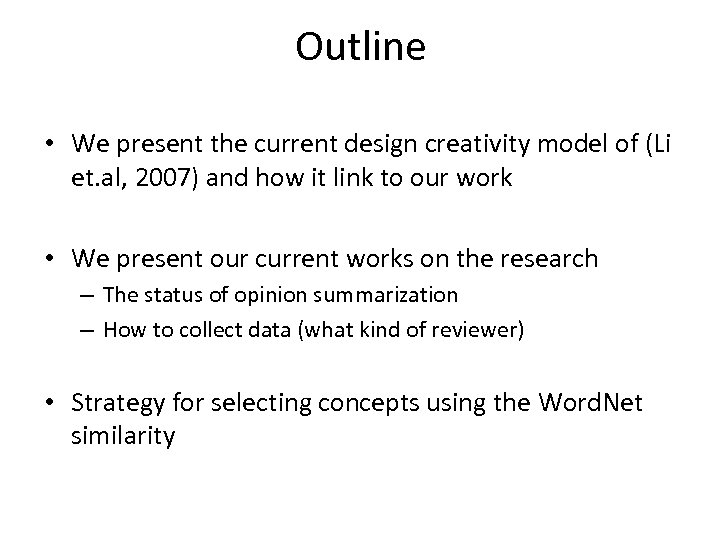 Outline

• We present the current design creativity model of (Li et.al, 2007) and how it link to our work

• We present our current works on the research
– The status of opinion summarization
– How to collect data (what kind of reviewer)

• Strategy for selecting concepts using the WordNet similarity